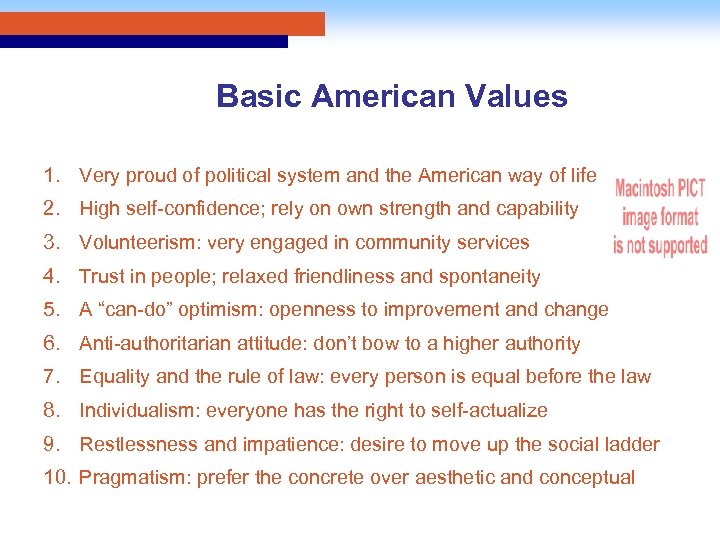 Basic American Values

1. Very proud of political system and the American way of life
2. High self-confidence; rely on own strength and capability
3. Volunteerism: very engaged in community services
4. Trust in people; relaxed friendliness and spontaneity
5. A “can-do” optimism: openness to improvement and change
6. Anti-authoritarian attitude: don’t bow to a higher authority
7. Equality and the rule of law: every person is equal before the law
8. Individualism: everyone has the right to self-actualize
9. Restlessness and impatience: desire to move up the social ladder
10. Pragmatism: prefer the concrete over aesthetic and conceptual

Macintosh PICT image format is not supported